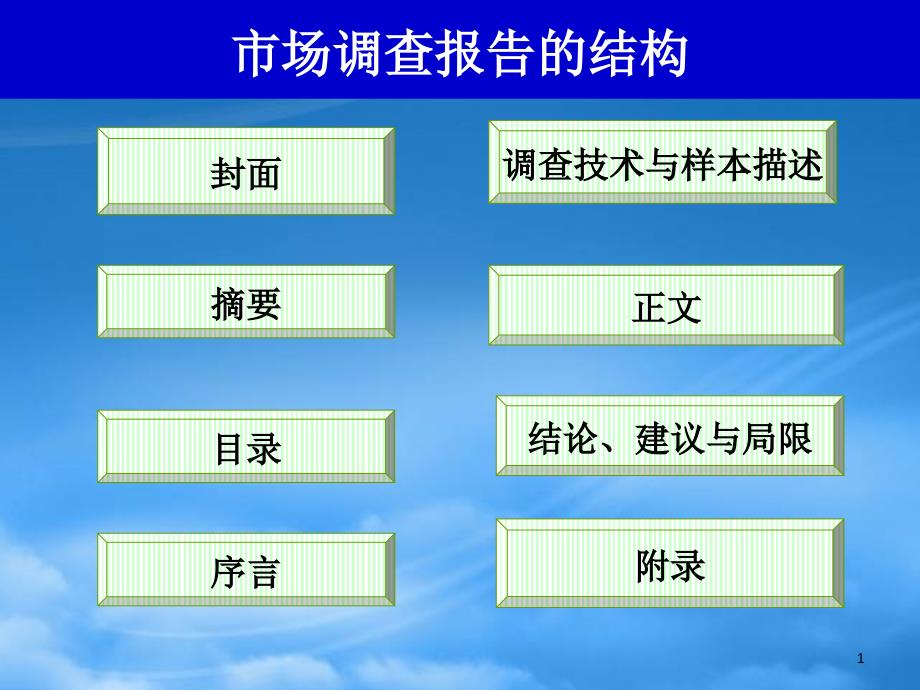 市场调查报告的结构

封面

摘要

目录

序言

调查技术与样本描述

正文

结论、建议与局限

附录

1